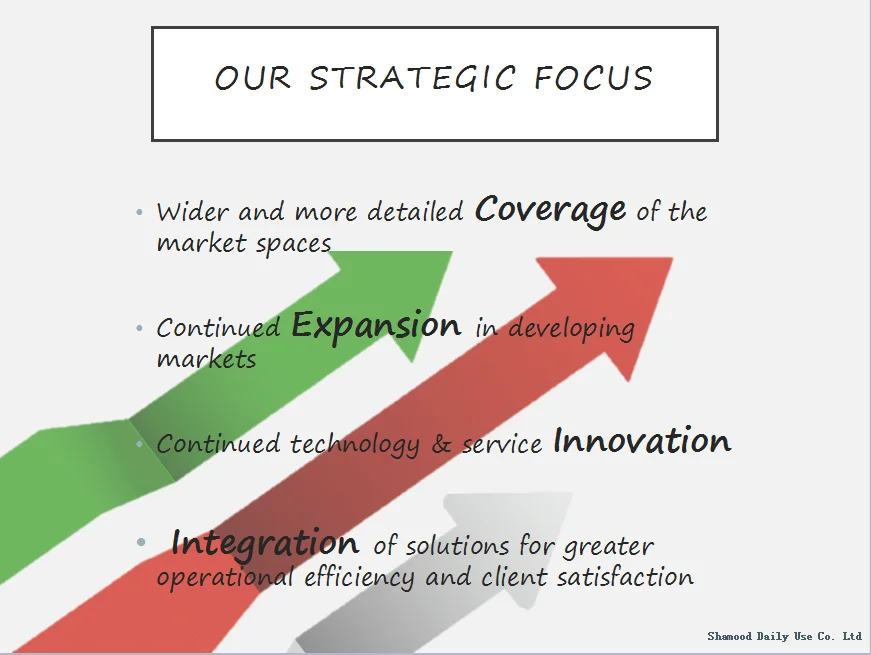 OUR STRATEGIC FOCUS

• Wider and more detailed Coverage of the market spaces

• Continued Expansion in developing markets

• Continued technology & service Innovation

• Integration of solutions for greater operational efficiency and client satisfaction

Shamood Daily Use Co. Ltd